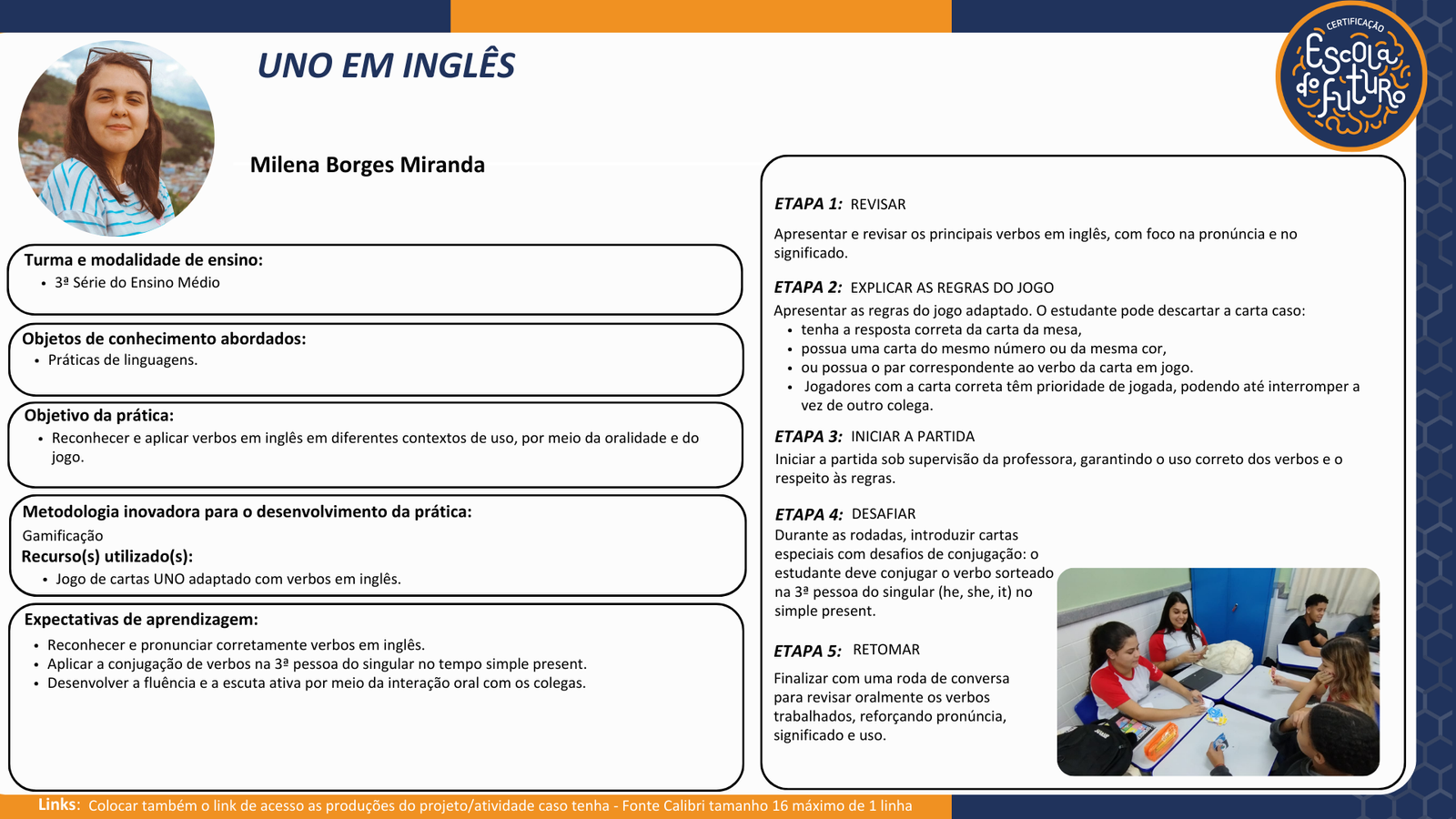 UNO EM INGLÊS

CERTIFICAÇÃO
Escola do Futuro

Milena Borges Miranda

Turma e modalidade de ensino:
• 3ª Série do Ensino Médio

Objetos de conhecimento abordados:
• Práticas de linguagens.

Objetivo da prática:
• Reconhecer e aplicar verbos em inglês em diferentes contextos de uso, por meio da oralidade e do jogo.

Metodologia inovadora para o desenvolvimento da prática:
Gamificação
Recurso(s) utilizado(s):
• Jogo de cartas UNO adaptado com verbos em inglês.

Expectativas de aprendizagem:
• Reconhecer e pronunciar corretamente verbos em inglês.
• Aplicar a conjugação de verbos na 3ª pessoa do singular no tempo simple present.
• Desenvolver a fluência e a escuta ativa por meio da interação oral com os colegas.

ETAPA 1: REVISAR
Apresentar e revisar os principais verbos em inglês, com foco na pronúncia e no significado.

ETAPA 2: EXPLICAR AS REGRAS DO JOGO
Apresentar as regras do jogo adaptado. O estudante pode descartar a carta caso:
• tenha a resposta correta da carta da mesa,
• possua uma carta do mesmo número ou da mesma cor,
• ou possua o par correspondente ao verbo da carta em jogo.
• Jogadores com a carta correta têm prioridade de jogada, podendo até interromper a vez de outro colega.

ETAPA 3: INICIAR A PARTIDA
Iniciar a partida sob supervisão da professora, garantindo o uso correto dos verbos e o respeito às regras.

ETAPA 4: DESAFIAR
Durante as rodadas, introduzir cartas especiais com desafios de conjugação: o estudante deve conjugar o verbo sorteado na 3ª pessoa do singular (he, she, it) no simple present.

ETAPA 5: RETOMAR
Finalizar com uma roda de conversa para revisar oralmente os verbos trabalhados, reforçando pronúncia, significado e uso.

Links: Colocar também o link de acesso as produções do projeto/atividade caso tenha - Fonte Calibri tamanho 16 máximo de 1 linha